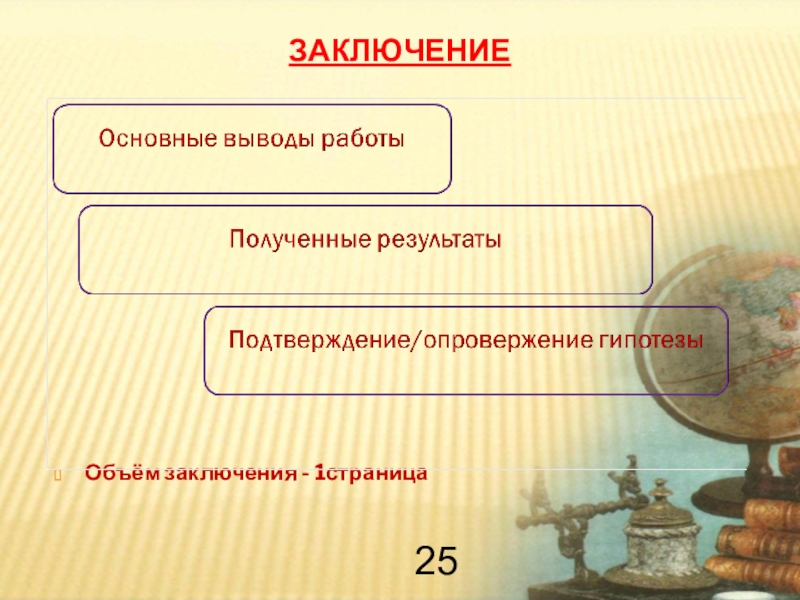 ЗАКЛЮЧЕНИЕ

Основные выводы работы

Полученные результаты

Подтверждение/опровержение гипотезы

Объём заключения - 1страница

25